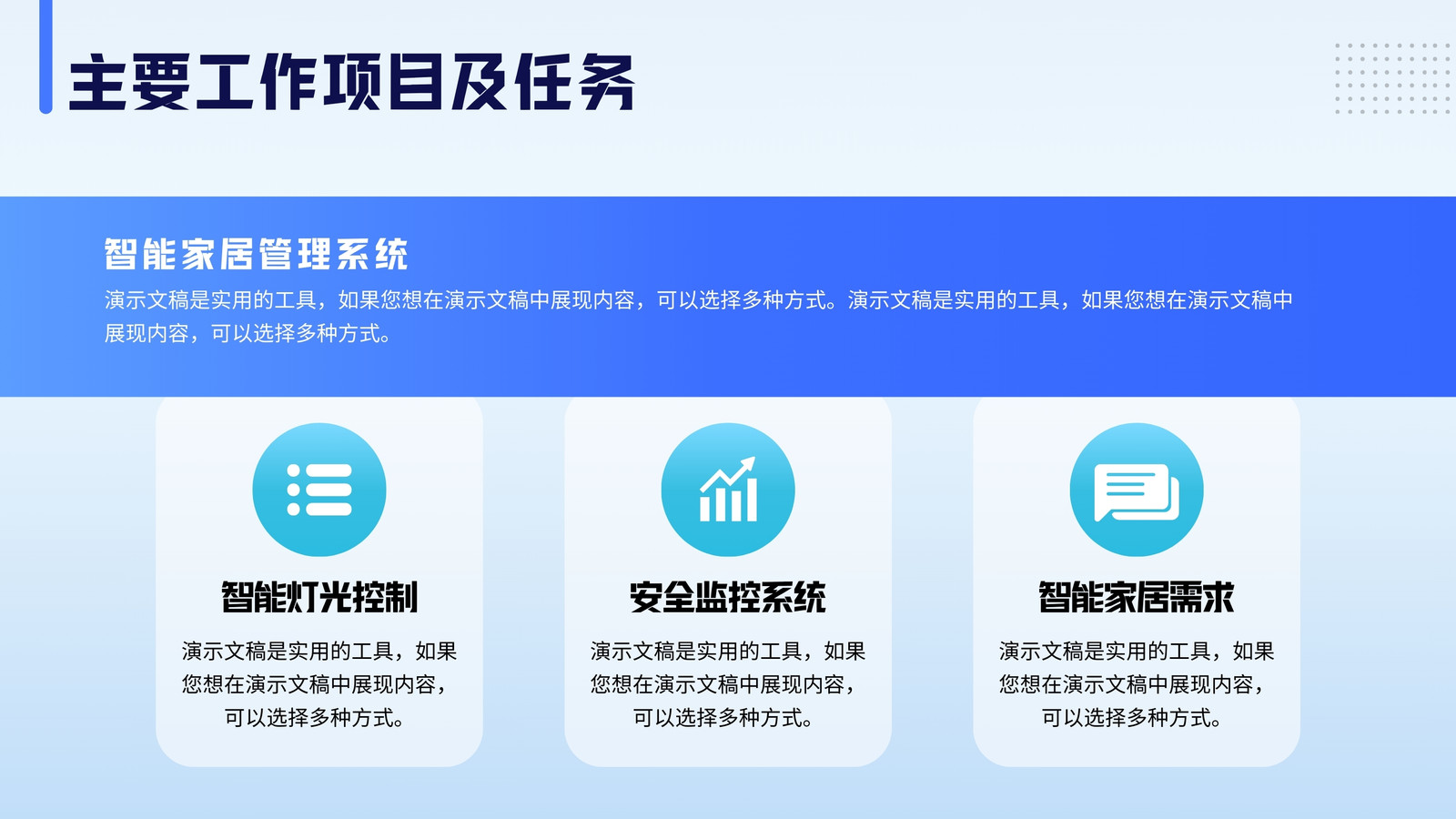 主要工作项目及任务

智能家居管理系统

演示文稿是实用的工具，如果您想在演示文稿中展现内容，可以选择多种方式。演示文稿是实用的工具，如果您想在演示文稿中展现内容，可以选择多种方式。

智能灯光控制

演示文稿是实用的工具，如果您想在演示文稿中展现内容，可以选择多种方式。

安全监控系统

演示文稿是实用的工具，如果您想在演示文稿中展现内容，可以选择多种方式。

智能家居需求

演示文稿是实用的工具，如果您想在演示文稿中展现内容，可以选择多种方式。